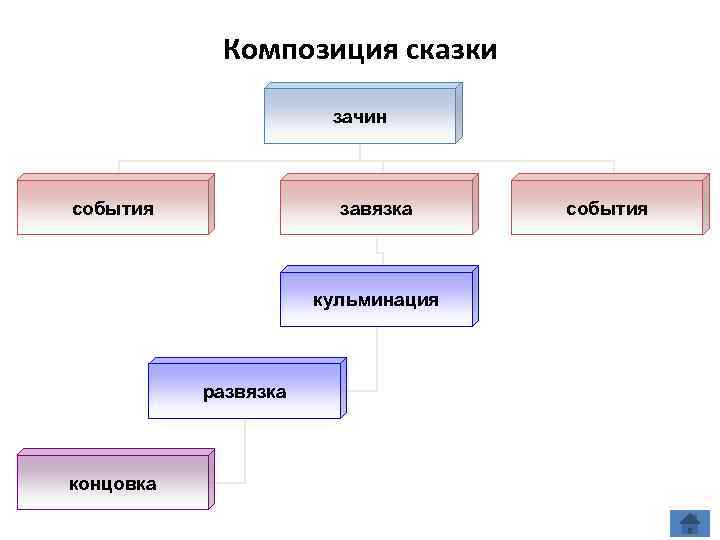 Композиция сказки

зачин

события

завязка

события

кульминация

развязка

концовка